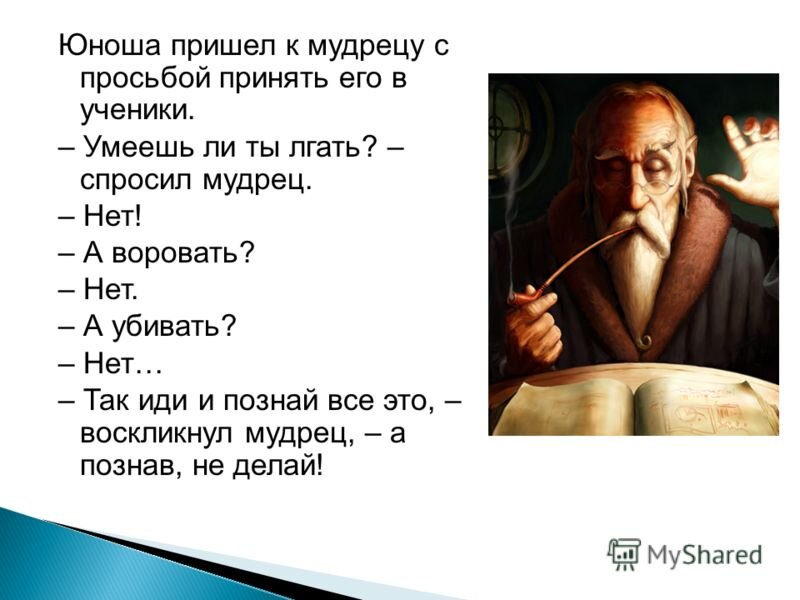 Юноша пришел к мудрецу с просьбой принять его в ученики.

– Умеешь ли ты лгать? – спросил мудрец.

– Нет!

– А воровать?

– Нет.

– А убивать?

– Нет…

– Так иди и познай все это, – воскликнул мудрец, – а познав, не делай!

MyShared